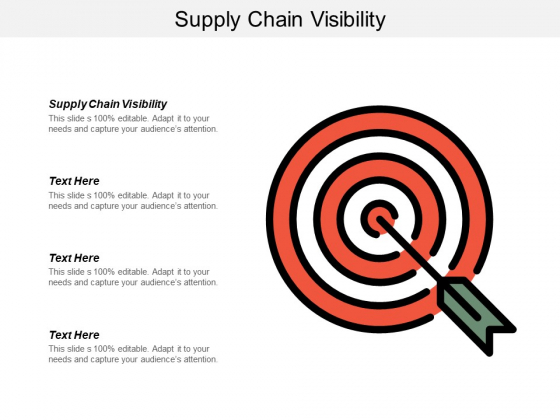 Supply Chain Visibility

Supply Chain Visibility
This slide s 100% editable. Adapt it to your needs and capture your audience's attention.

Text Here
This slide s 100% editable. Adapt it to your needs and capture your audience's attention.

Text Here
This slide s 100% editable. Adapt it to your needs and capture your audience's attention.

Text Here
This slide s 100% editable. Adapt it to your needs and capture your audience's attention.